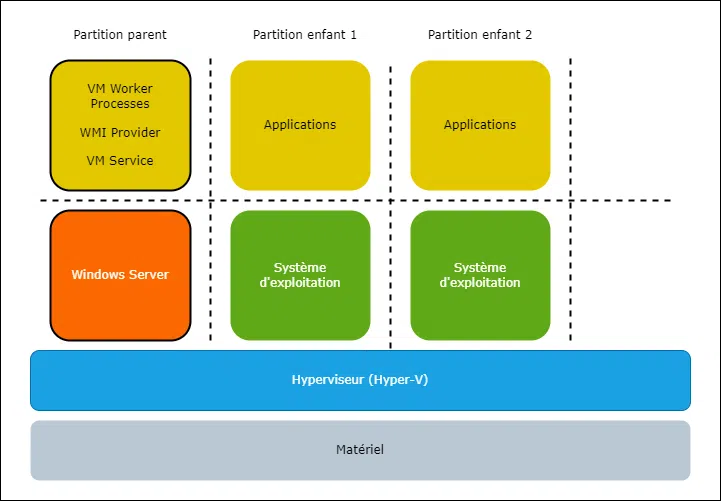 Partition parent

Partition enfant 1

Partition enfant 2

VM Worker Processes

WMI Provider

VM Service

Applications

Applications

Windows Server

Système d'exploitation

Système d'exploitation

Hyperviseur (Hyper-V)

Matériel